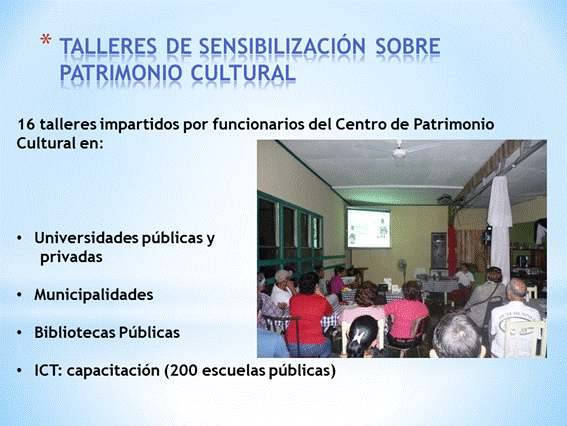 * TALLERES DE SENSIBILIZACIÓN SOBRE PATRIMONIO CULTURAL

16 talleres impartidos por funcionarios del Centro de Patrimonio Cultural en:

• Universidades públicas y privadas

• Municipalidades

• Bibliotecas Públicas

• ICT: capacitación (200 escuelas públicas)